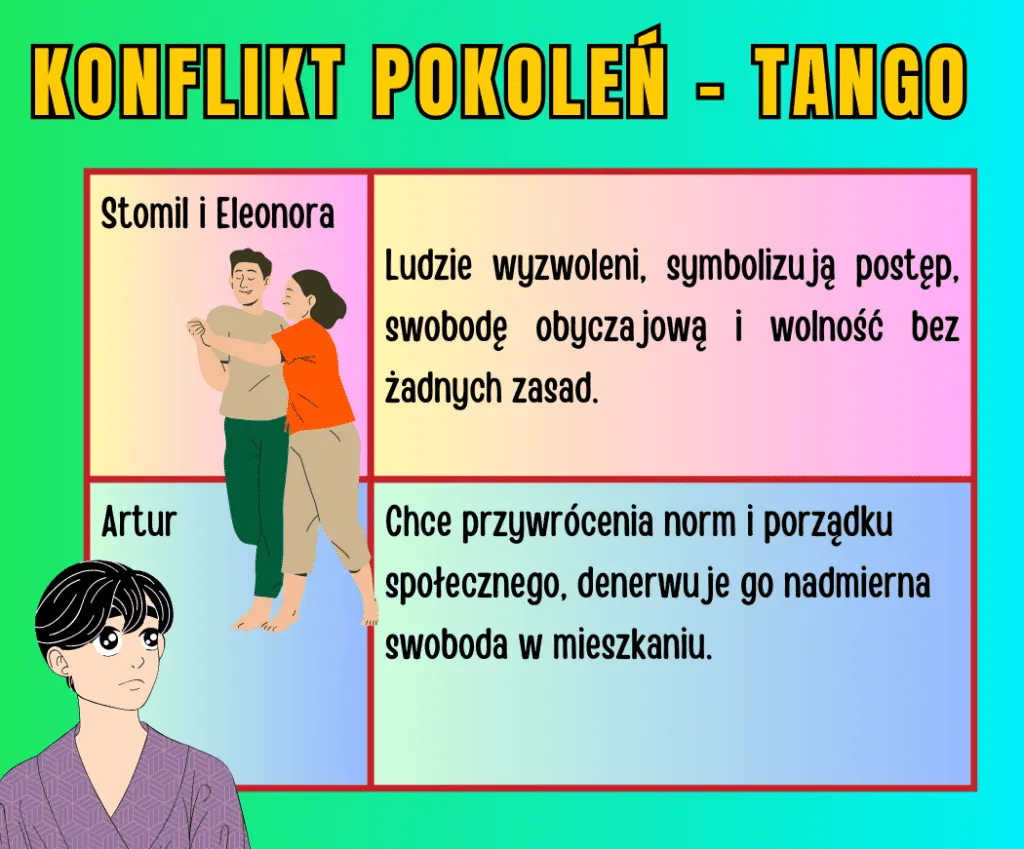 KONFLIKT POKOLEŃ - TANGO

| Stomil i Eleonora | Ludzie wyzwoleni, symbolizują postęp, swobodę obyczajową i wolność bez żadnych zasad. |
|---|---|
| Artur | Chce przywrócenia norm i porządku społecznego, denerwuje go nadmierna swoboda w mieszkaniu. |